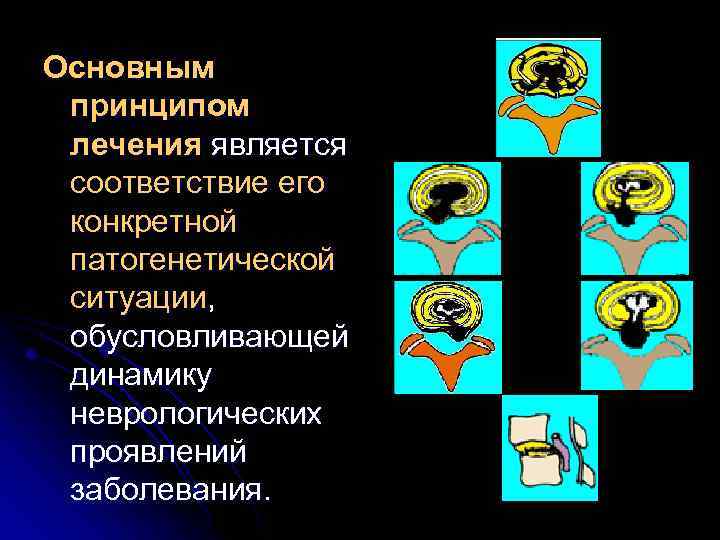 Основным принципом лечения является соответствие его конкретной патогенетической ситуации, обусловливающей динамику неврологических проявлений заболевания.